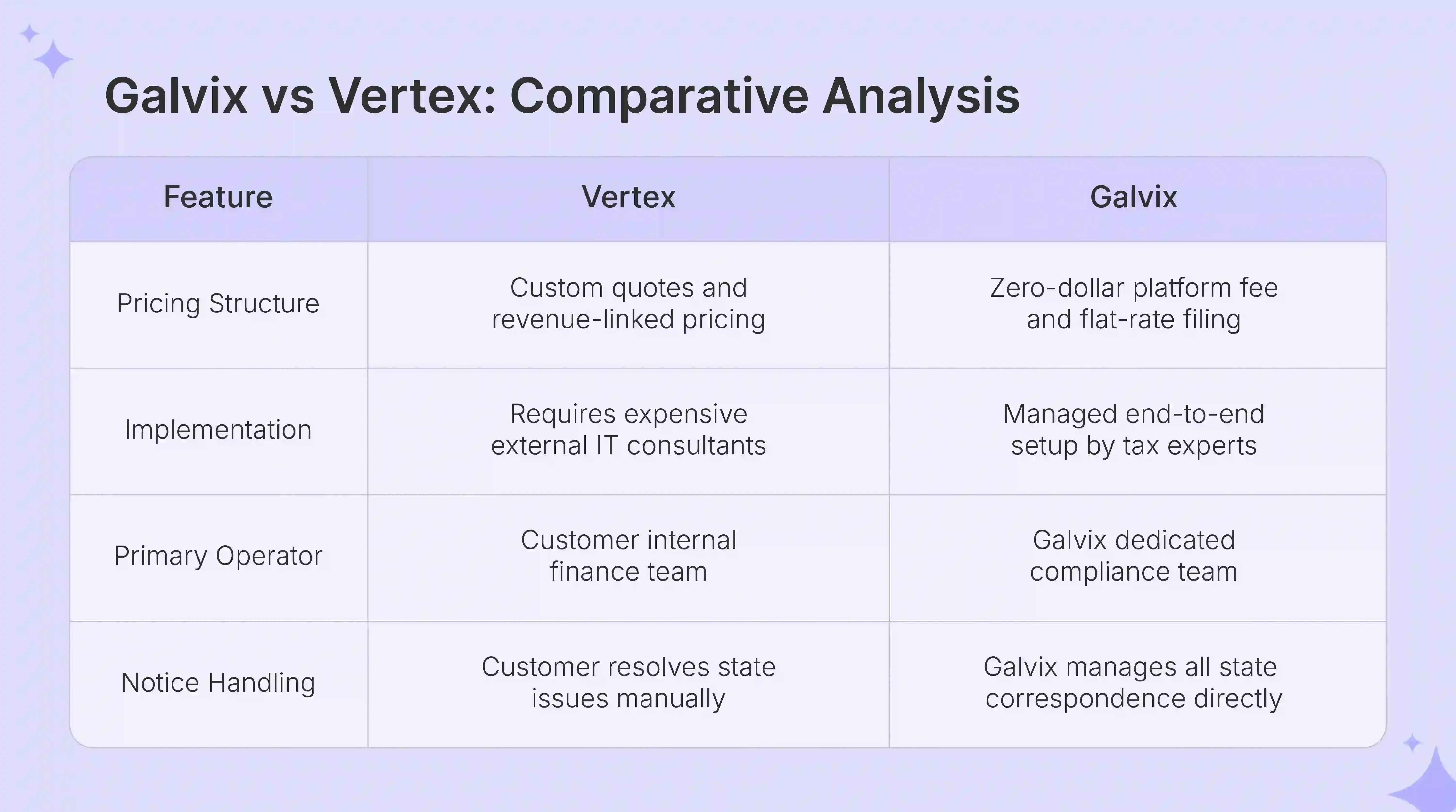 Galvix vs Vertex: Comparative Analysis

| Feature | Vertex | Galvix |
|---|---|---|
| Pricing Structure | Custom quotes and revenue-linked pricing | Zero-dollar platform fee and flat-rate filing |
| Implementation | Requires expensive external IT consultants | Managed end-to-end setup by tax experts |
| Primary Operator | Customer internal finance team | Galvix dedicated compliance team |
| Notice Handling | Customer resolves state issues manually | Galvix manages all state correspondence directly |